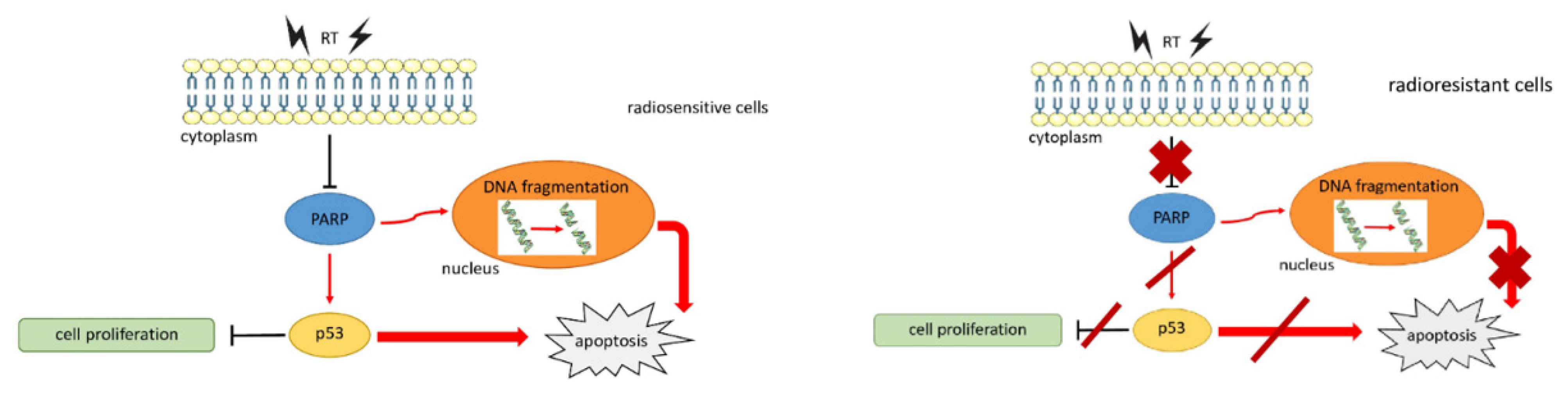 RT

radiosensitive cells

cytoplasm

PARP

DNA fragmentation

nucleus

cell proliferation

p53

apoptosis

RT

radioresistant cells

cytoplasm

PARP

DNA fragmentation

nucleus

cell proliferation

p53

apoptosis